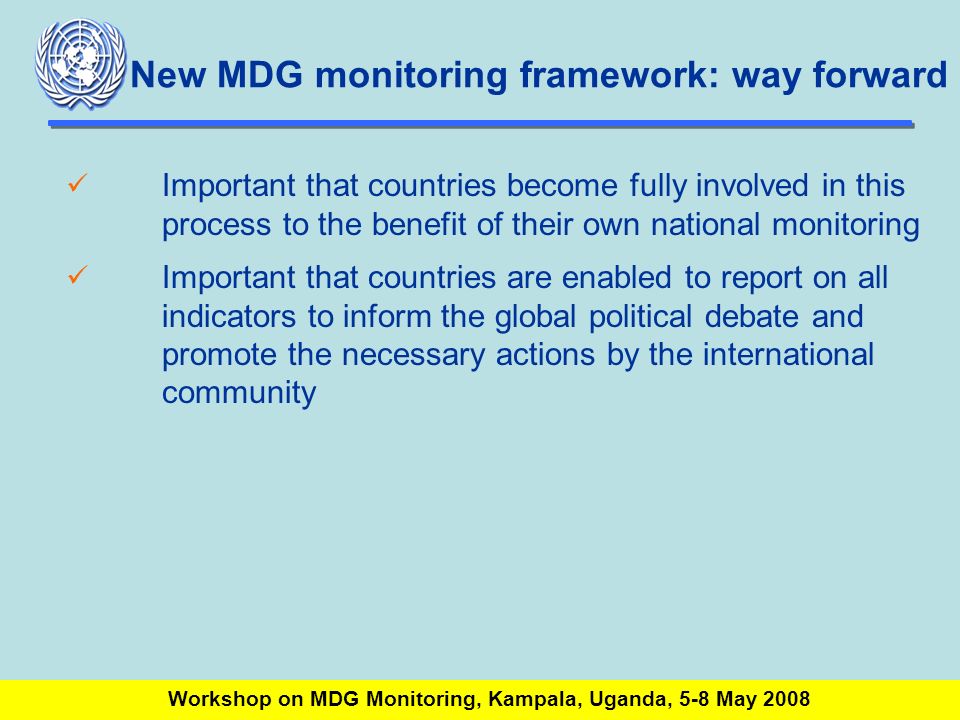 New MDG monitoring framework: way forward

✓ Important that countries become fully involved in this process to the benefit of their own national monitoring

✓ Important that countries are enabled to report on all indicators to inform the global political debate and promote the necessary actions by the international community

Workshop on MDG Monitoring, Kampala, Uganda, 5-8 May 2008